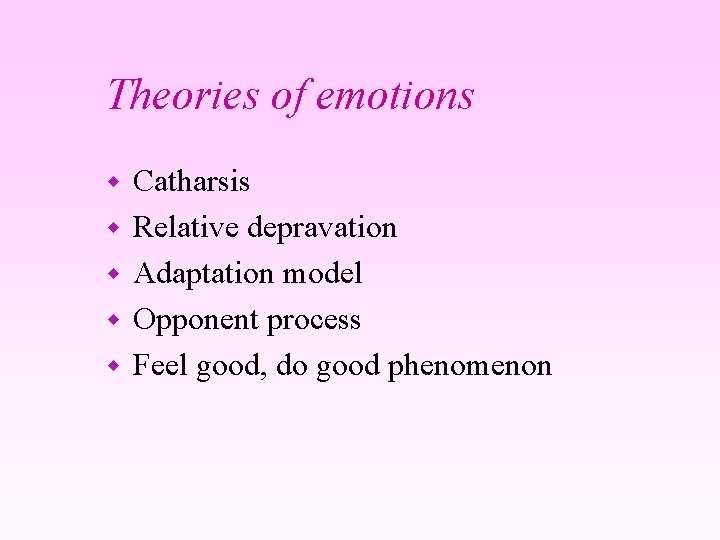 Theories of emotions

- Catharsis
- Relative depravation
- Adaptation model
- Opponent process
- Feel good, do good phenomenon